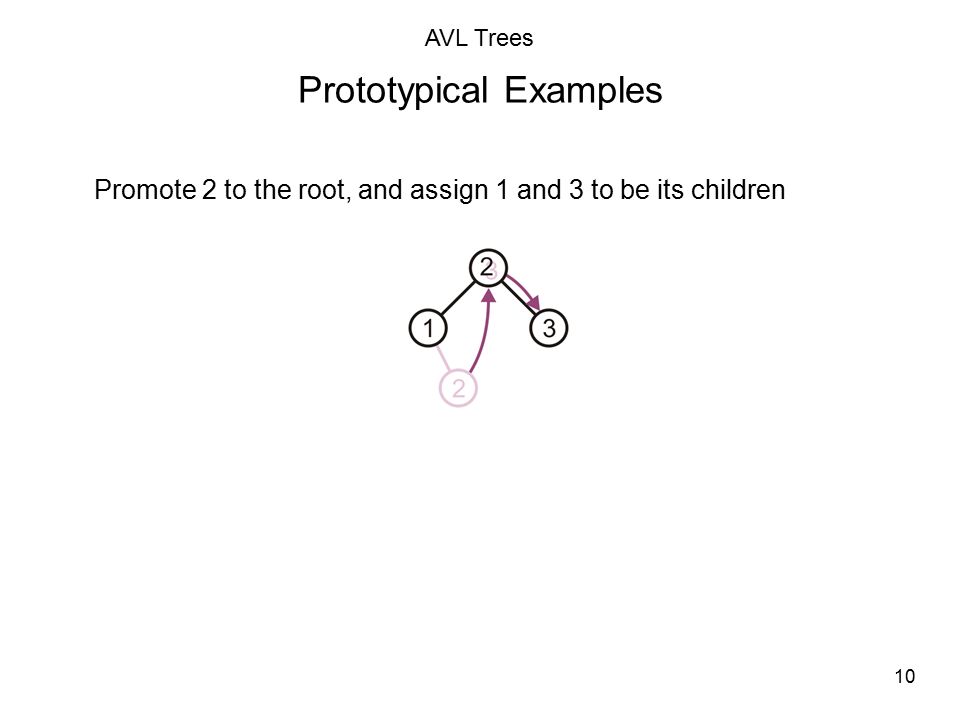 AVL Trees

Prototypical Examples

Promote 2 to the root, and assign 1 and 3 to be its children

2

1

3

2

10